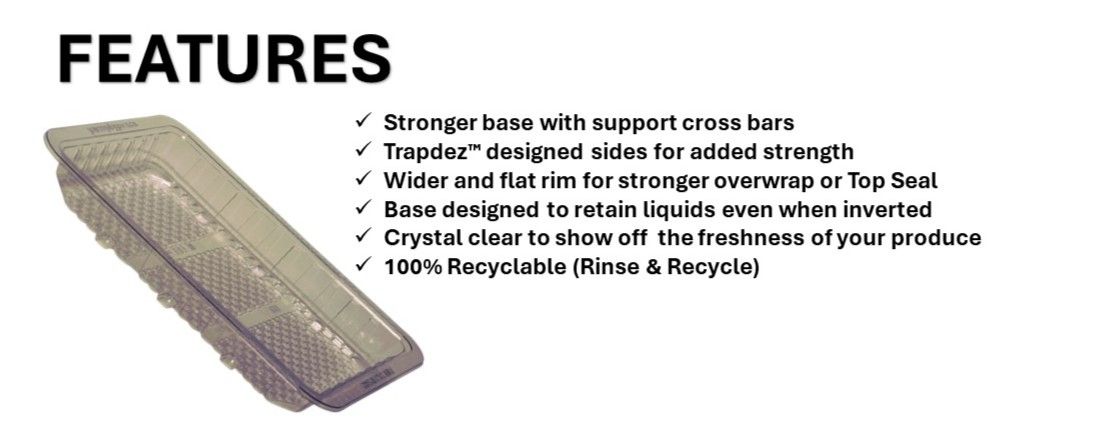 FEATURES

✓ Stronger base with support cross bars
✓ Trapdez™ designed sides for added strength
✓ Wider and flat rim for stronger overwrap or Top Seal
✓ Base designed to retain liquids even when inverted
✓ Crystal clear to show off the freshness of your produce
✓ 100% Recyclable (Rinse & Recycle)